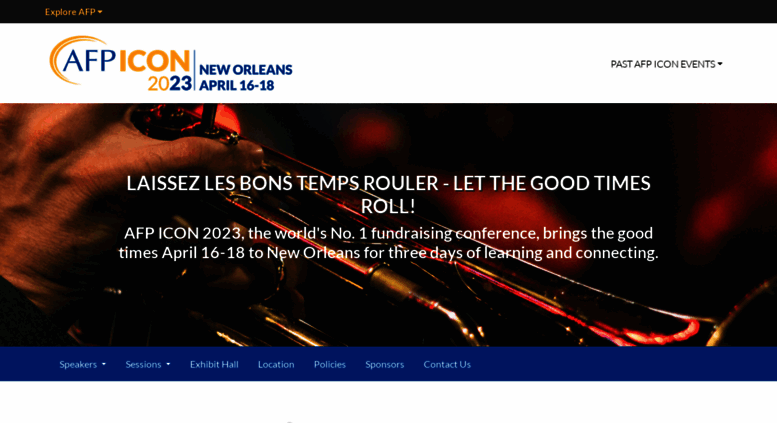 Explore AFP

AFP ICON 2023 NEW ORLEANS APRIL 16-18

PAST AFP ICON EVENTS

LAISSEZ LES BONS TEMPS ROULER - LET THE GOOD TIMES ROLL!

AFP ICON 2023, the world's No. 1 fundraising conference, brings the good times April 16-18 to New Orleans for three days of learning and connecting.

Speakers Sessions Exhibit Hall Location Policies Sponsors Contact Us